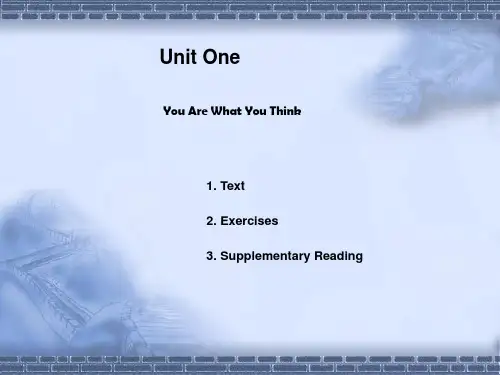 Unit One

You Are What You Think

1. Text

2. Exercises

3. Supplementary Reading